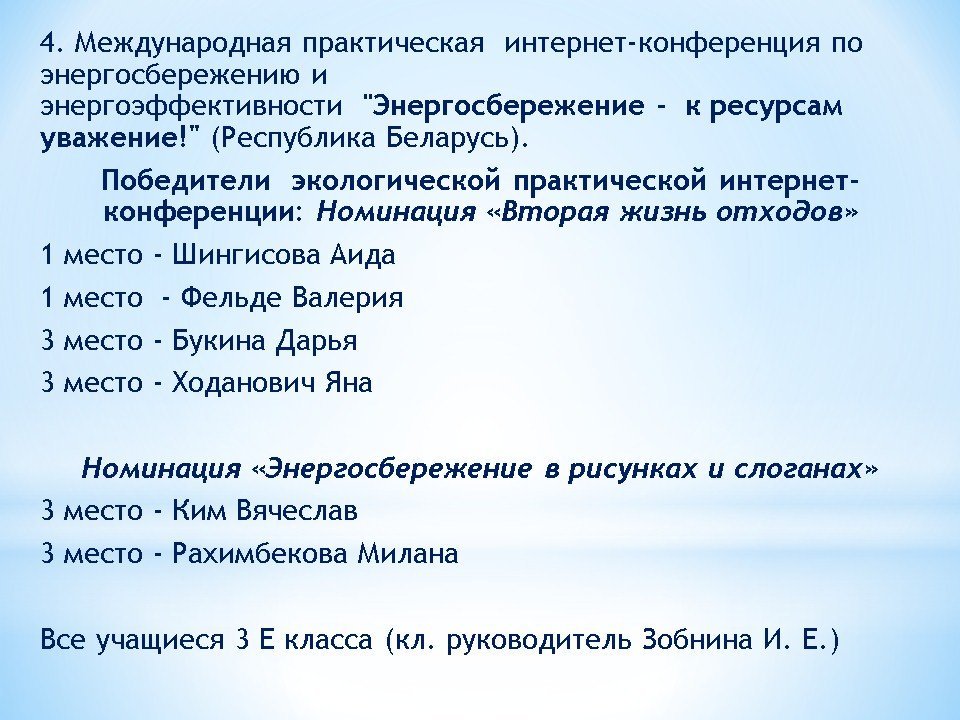 4. Международная практическая интернет-конференция по энергосбережению и энергоэффективности "Энергосбережение - к ресурсам уважение!" (Республика Беларусь).

Победители экологической практической интернет-конференции: Номинация «Вторая жизнь отходов»

1 место - Шингисова Аида

1 место - Фельде Валерия

3 место - Букина Дарья

3 место - Ходанович Яна

Номинация «Энергосбережение в рисунках и слоганах»

3 место - Ким Вячеслав

3 место - Рахимбекова Милана

Все учащиеся 3 Е класса (кл. руководитель Зобнина И. Е.)